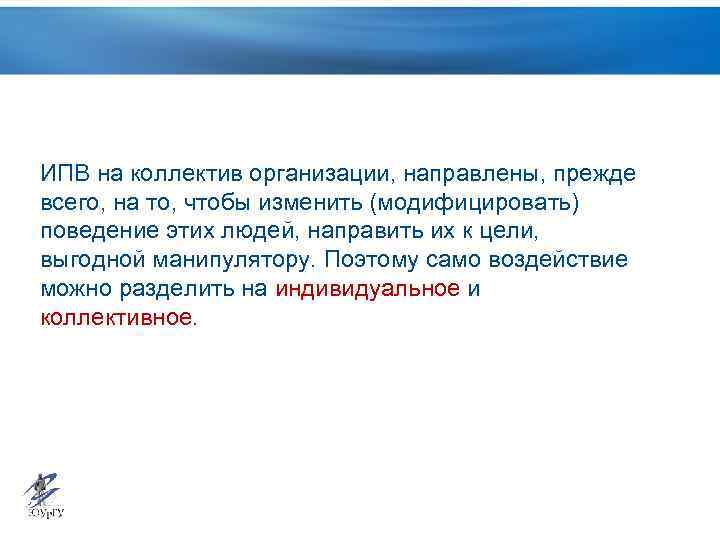 ИПВ на коллектив организации, направлены, прежде всего, на то, чтобы изменить (модифицировать) поведение этих людей, направить их к цели, выгодной манипулятору. Поэтому само воздействие можно разделить на индивидуальное и коллективное.

ЮУрГУ